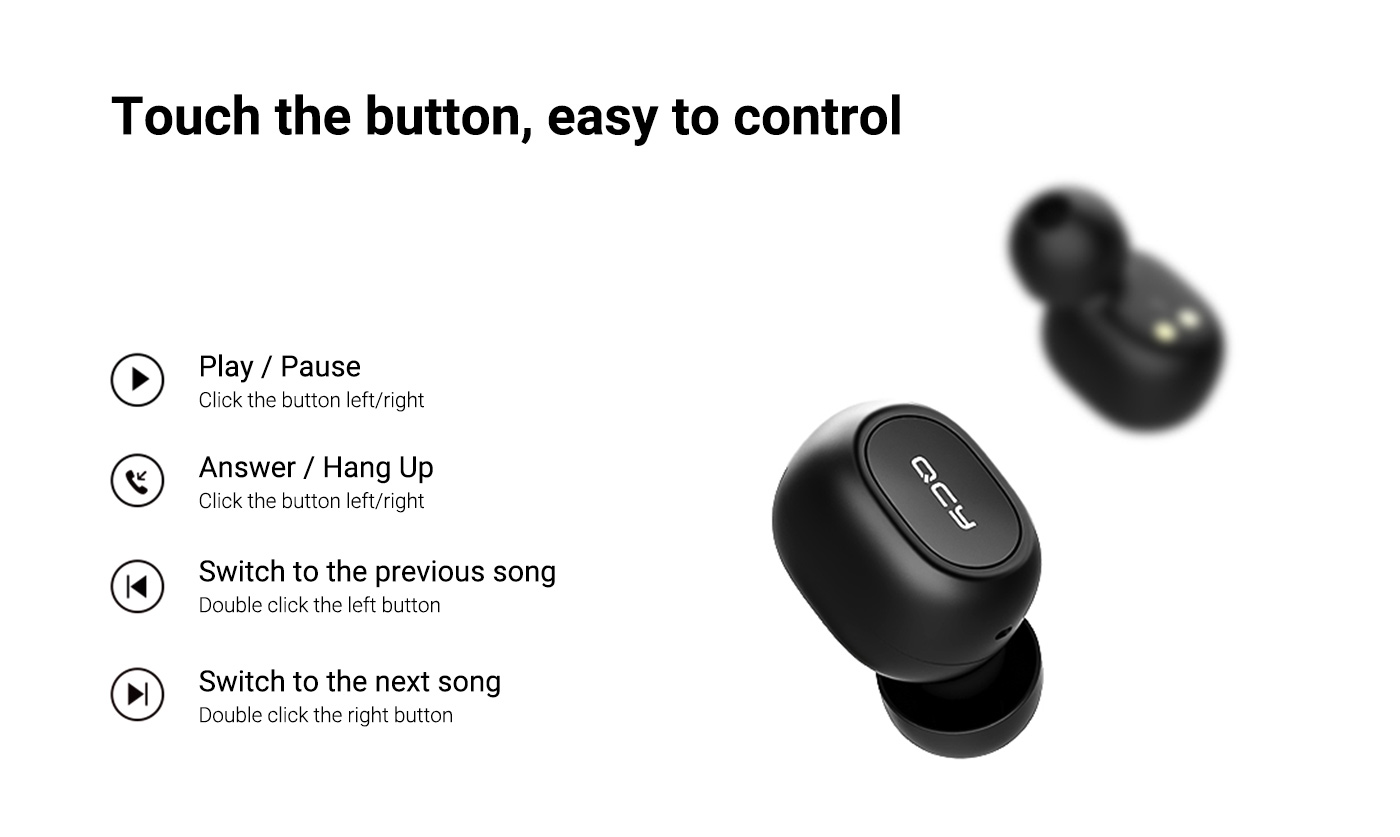 Touch the button, easy to control

Play / Pause
Click the button left/right

Answer / Hang Up
Click the button left/right

Switch to the previous song
Double click the left button

Switch to the next song
Double click the right button

QCY